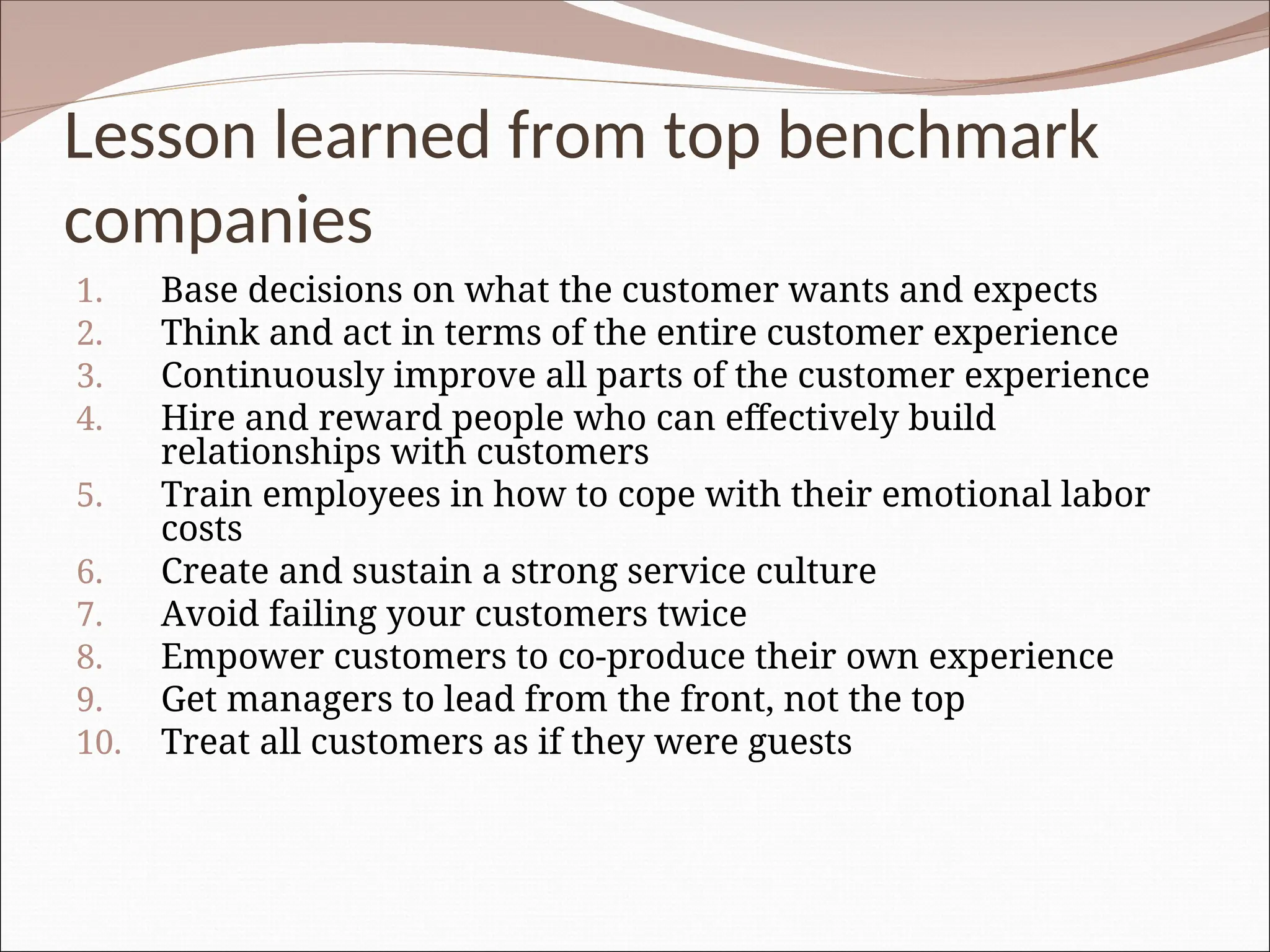 Lesson learned from top benchmark companies

1. Base decisions on what the customer wants and expects
2. Think and act in terms of the entire customer experience
3. Continuously improve all parts of the customer experience
4. Hire and reward people who can effectively build relationships with customers
5. Train employees in how to cope with their emotional labor costs
6. Create and sustain a strong service culture
7. Avoid failing your customers twice
8. Empower customers to co-produce their own experience
9. Get managers to lead from the front, not the top
10. Treat all customers as if they were guests